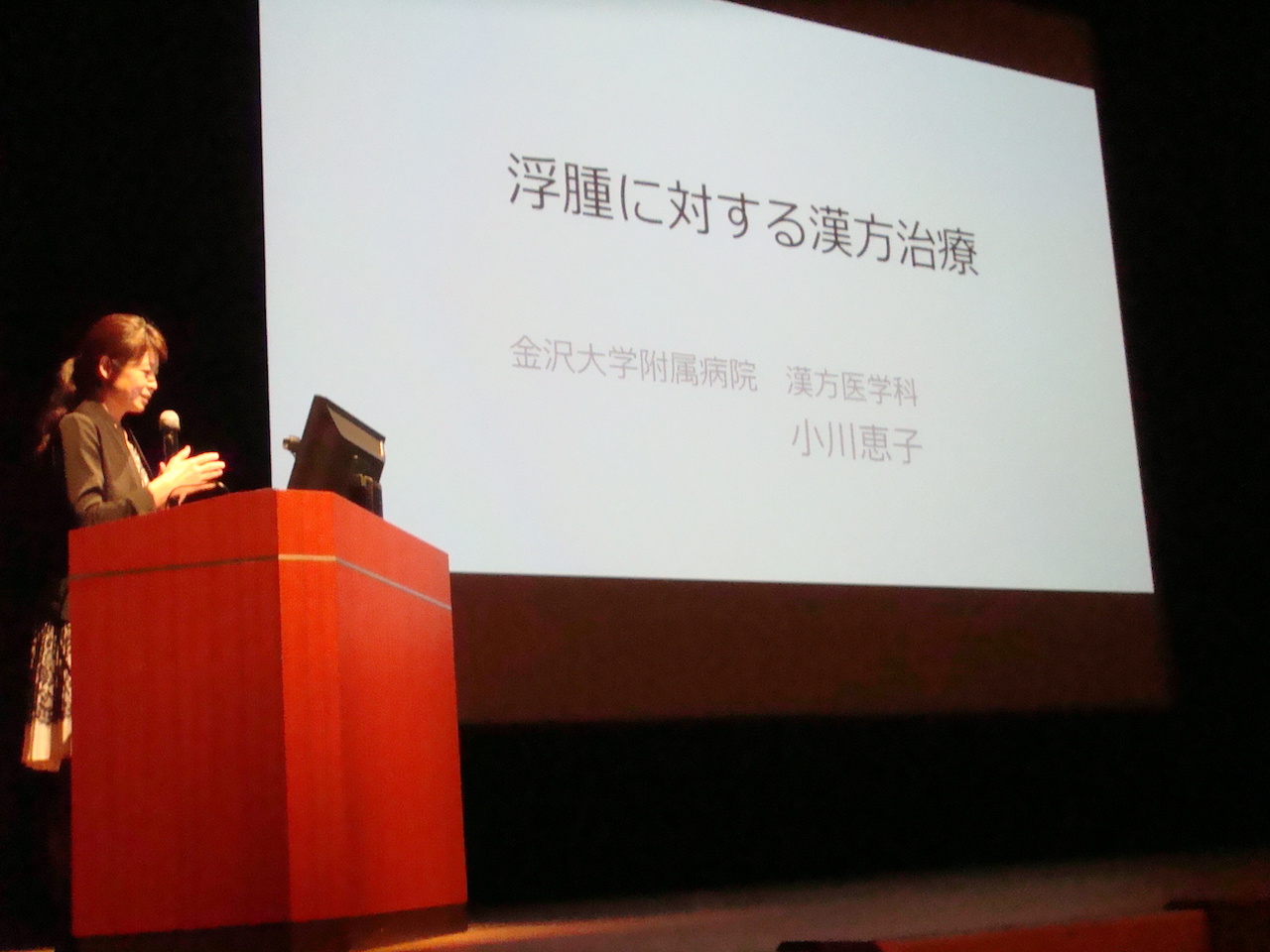 浮腫に対する漢方治療

金沢大学附属病院　漢方医学科
小川恵子